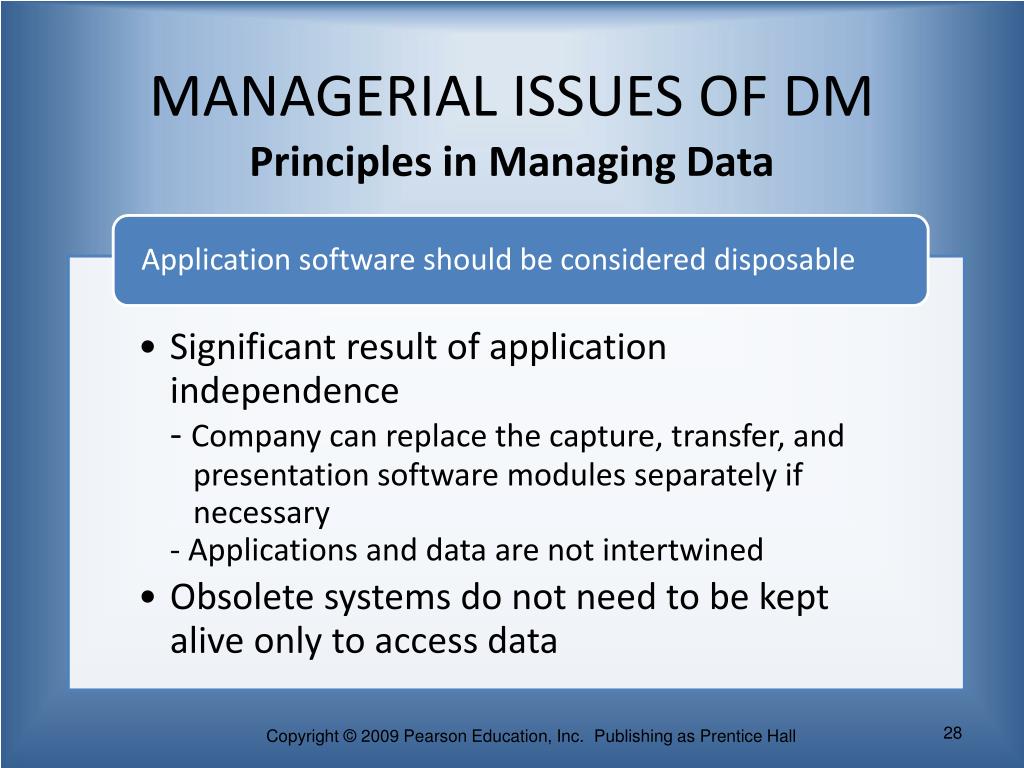 MANAGERIAL ISSUES OF DM
Principles in Managing Data

Application software should be considered disposable

• Significant result of application independence
- Company can replace the capture, transfer, and presentation software modules separately if necessary
- Applications and data are not intertwined
• Obsolete systems do not need to be kept alive only to access data

Copyright © 2009 Pearson Education, Inc. Publishing as Prentice Hall

28